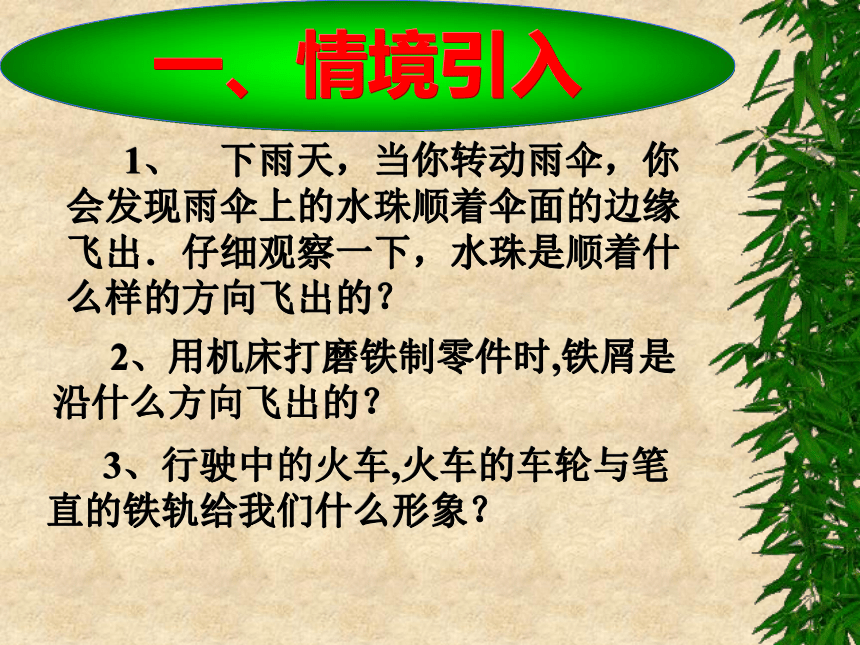 一、情境引入

1、 下雨天，当你转动雨伞，你会发现雨伞上的水珠顺着伞面的边缘飞出．仔细观察一下，水珠是顺着什么样的方向飞出的？

2、用机床打磨铁制零件时,铁屑是沿什么方向飞出的？

3、行驶中的火车,火车的车轮与笔直的铁轨给我们什么形象？